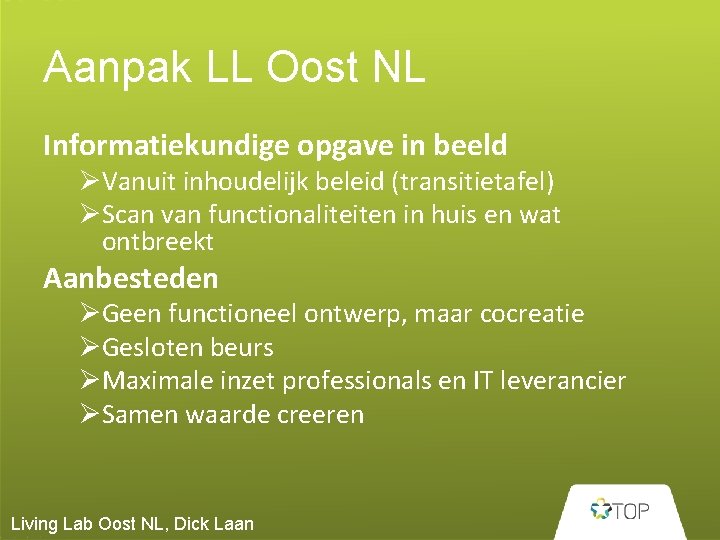 Aanpak LL Oost NL

Informatiekundige opgave in beeld

➢Vanuit inhoudelijk beleid (transitietafel)

➢Scan van functionaliteiten in huis en wat ontbreekt

Aanbesteden

➢Geen functioneel ontwerp, maar cocreatie

➢Gesloten beurs

➢Maximale inzet professionals en IT leverancier

➢Samen waarde creeren

Living Lab Oost NL, Dick Laan

TOP